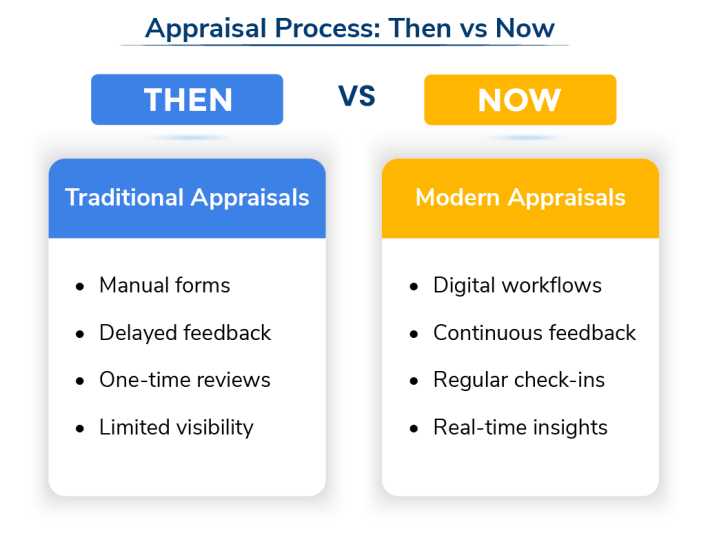 Appraisal Process: Then vs Now

THEN

VS

NOW

Traditional Appraisals

- Manual forms
- Delayed feedback
- One-time reviews
- Limited visibility

Modern Appraisals

- Digital workflows
- Continuous feedback
- Regular check-ins
- Real-time insights